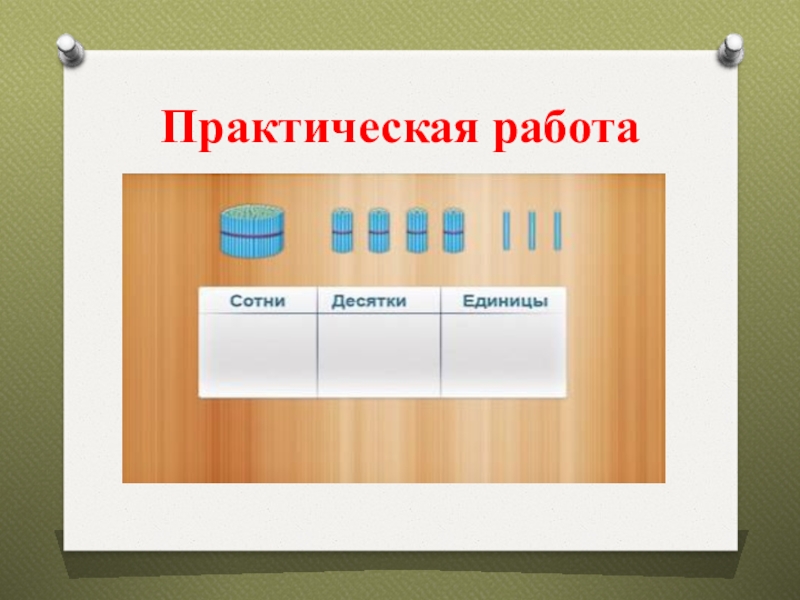 Практическая работа

| Сотни | Десятки | Единицы |
|---|---|---|
| | | |